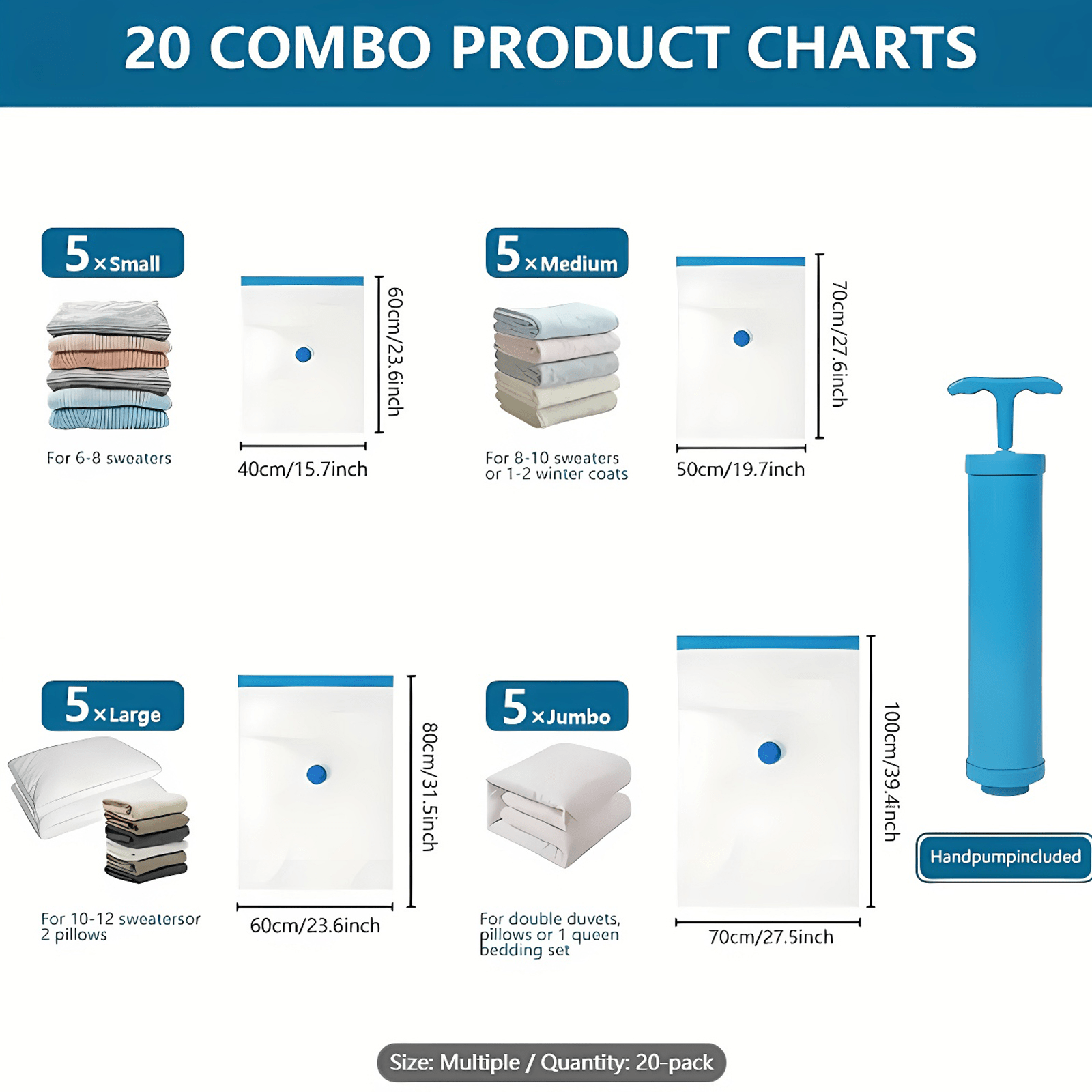 20 COMBO PRODUCT CHARTS

5×Small

For 6-8 sweaters

60cm/23.6inch

40cm/15.7inch

5×Medium

For 8-10 sweaters or 1-2 winter coats

70cm/27.6inch

50cm/19.7inch

5×Large

For 10-12 sweatersor 2 pillows

80cm/31.5inch

60cm/23.6inch

5×Jumbo

For double duvets, pillows or 1 queen bedding set

100cm/39.4inch

70cm/27.5inch

Handpumpincluded

Size: Multiple / Quantity: 20-pack